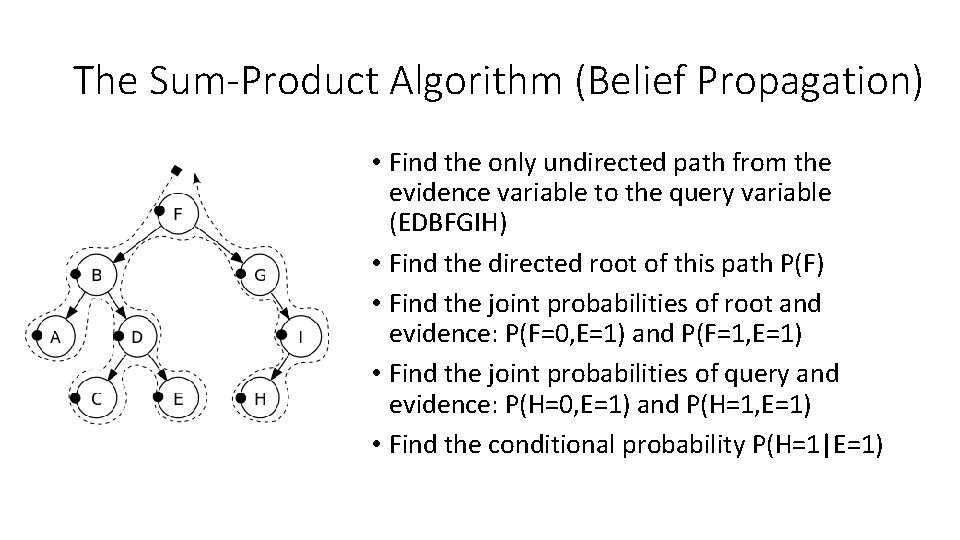 The Sum-Product Algorithm (Belief Propagation)

F
B
G
A
D
I
C
E
H

• Find the only undirected path from the evidence variable to the query variable (EDBFGIH)
• Find the directed root of this path P(F)
• Find the joint probabilities of root and evidence: P(F=0,E=1) and P(F=1,E=1)
• Find the joint probabilities of query and evidence: P(H=0,E=1) and P(H=1,E=1)
• Find the conditional probability P(H=1|E=1)